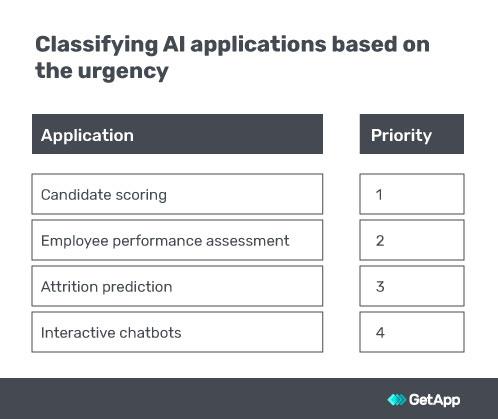 Classifying AI applications based on the urgency

| Application | Priority |
|---|---|
| Candidate scoring | 1 |
| Employee performance assessment | 2 |
| Attrition prediction | 3 |
| Interactive chatbots | 4 |

GetApp